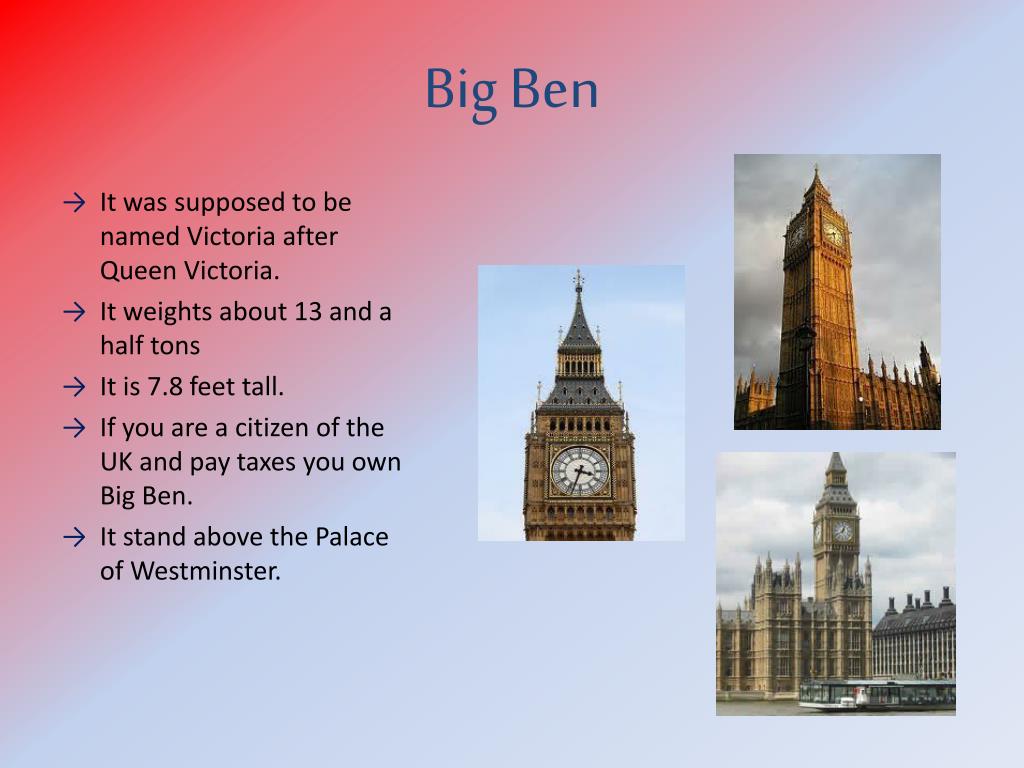 Big Ben

→ It was supposed to be named Victoria after Queen Victoria.

→ It weights about 13 and a half tons

→ It is 7.8 feet tall.

→ If you are a citizen of the UK and pay taxes you own Big Ben.

→ It stand above the Palace of Westminster.